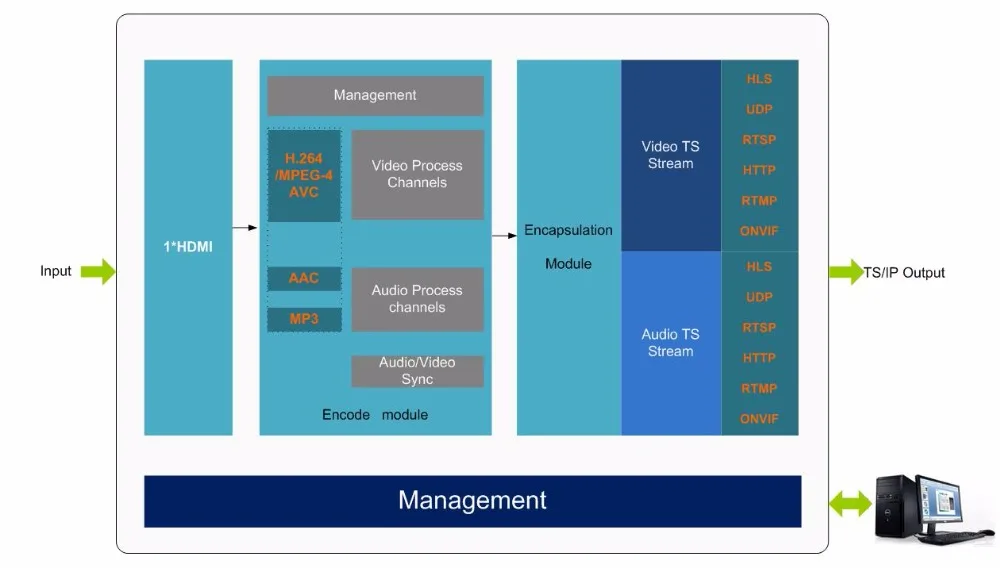 Input

1*HDMI

Management

H.264 /MPEG-4 AVC

Video Process Channels

AAC

MP3

Audio Process channels

Audio/Video Sync

Encode module

Encapsulation Module

Video TS Stream

HLS
UDP
RTSP
HTTP
RTMP
ONVIF

Audio TS Stream

HLS
UDP
RTSP
HTTP
RTMP
ONVIF

TS/IP Output

Management